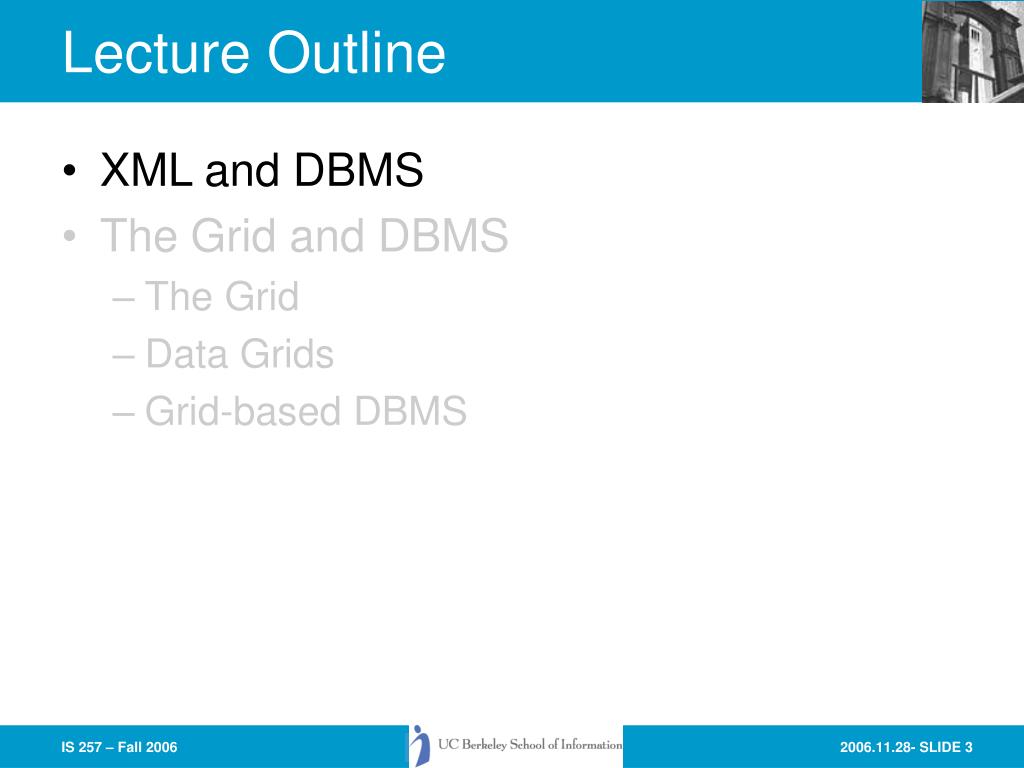 Lecture Outline

• XML and DBMS
• The Grid and DBMS
– The Grid
– Data Grids
– Grid-based DBMS

IS 257 – Fall 2006

UC Berkeley School of Information

2006.11.28- SLIDE 3